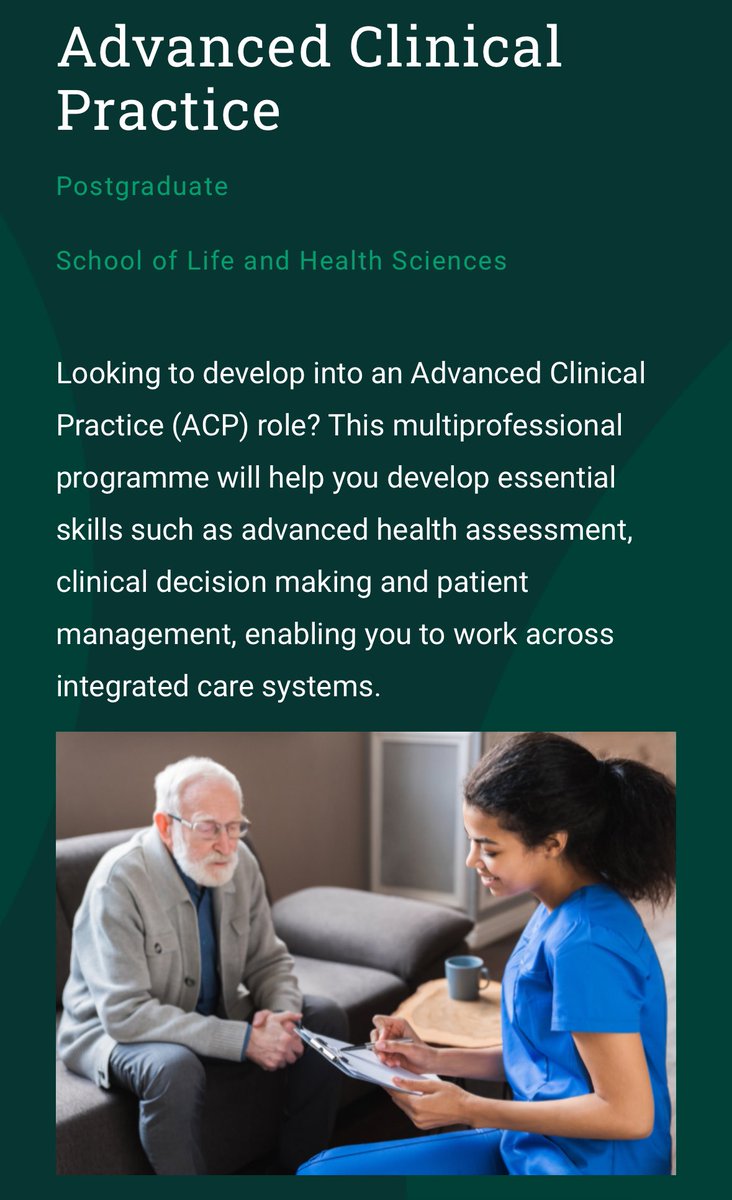 Advanced Clinical Practice

Postgraduate

School of Life and Health Sciences

Looking to develop into an Advanced Clinical Practice (ACP) role? This multiprofessional programme will help you develop essential skills such as advanced health assessment, clinical decision making and patient management, enabling you to work across integrated care systems.